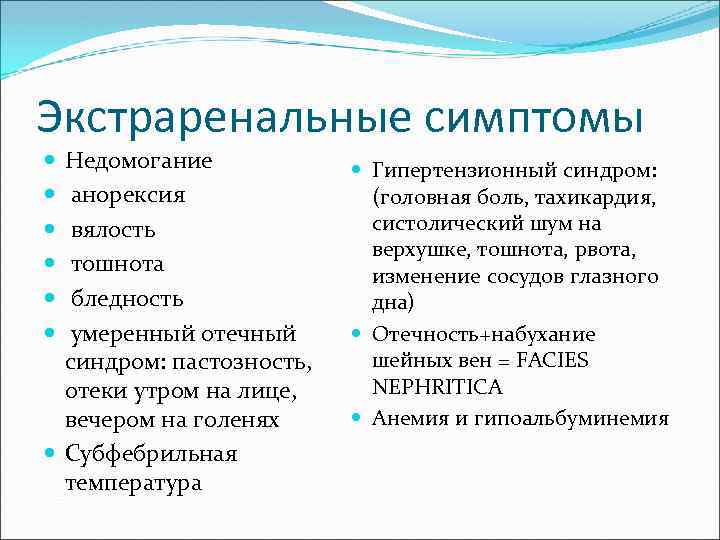 Экстраренальные симптомы

- Недомогание
- анорексия
- вялость
- тошнота
- бледность
- умеренный отечный синдром: пастозность, отеки утром на лице, вечером на голенях
- Субфебрильная температура

- Гипертензионный синдром: (головная боль, тахикардия, систолический шум на верхушке, тошнота, рвота, изменение сосудов глазного дна)
- Отечность+набухание шейных вен = FACIES NEPHRITICA
- Анемия и гипоальбуминемия